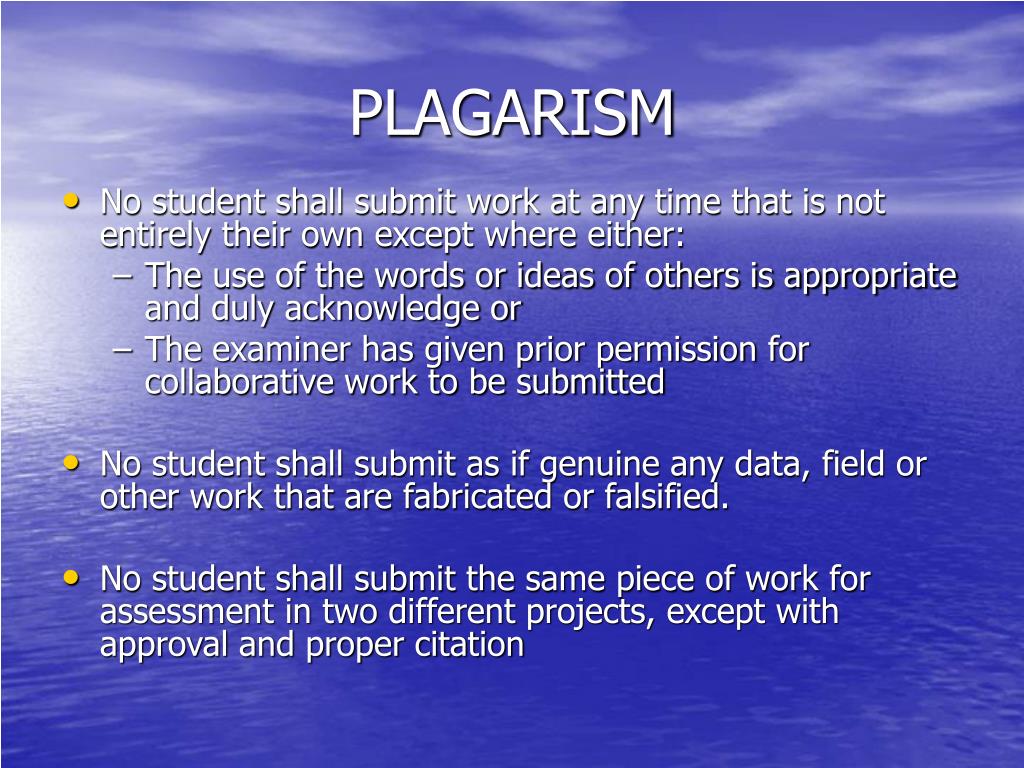 PLAGARISM

• No student shall submit work at any time that is not entirely their own except where either:
– The use of the words or ideas of others is appropriate and duly acknowledge or
– The examiner has given prior permission for collaborative work to be submitted

• No student shall submit as if genuine any data, field or other work that are fabricated or falsified.

• No student shall submit the same piece of work for assessment in two different projects, except with approval and proper citation